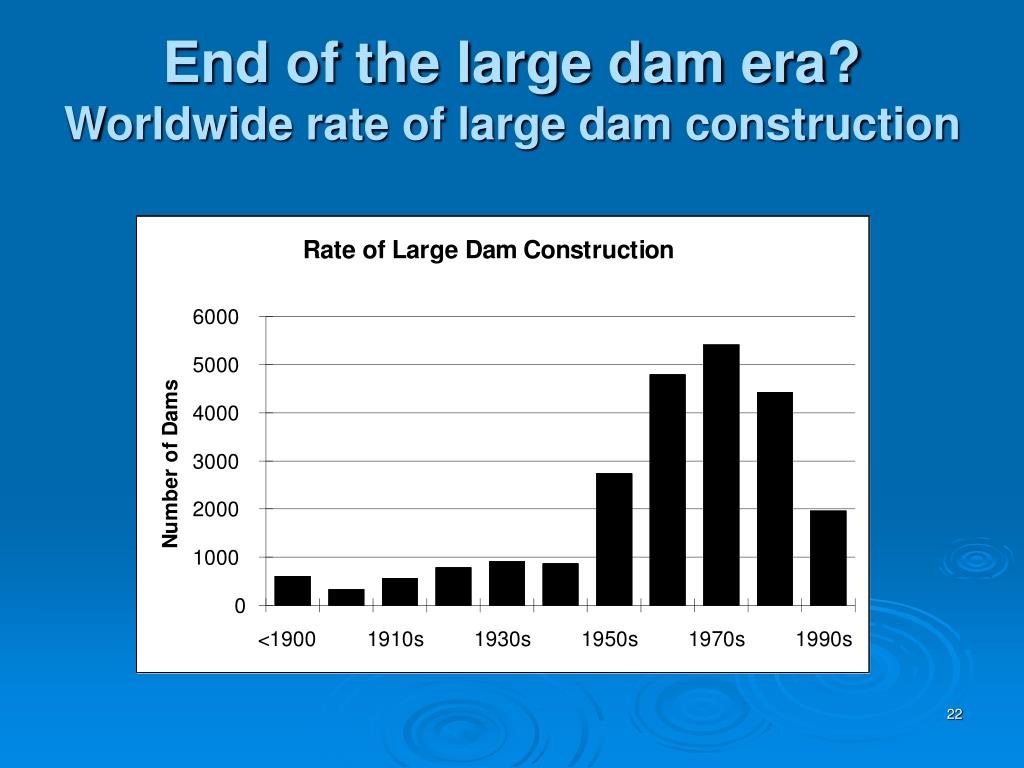 End of the large dam era?
Worldwide rate of large dam construction

Rate of Large Dam Construction

Number of Dams

6000
5000
4000
3000
2000
1000
0

<1900 1910s 1930s 1950s 1970s 1990s

22